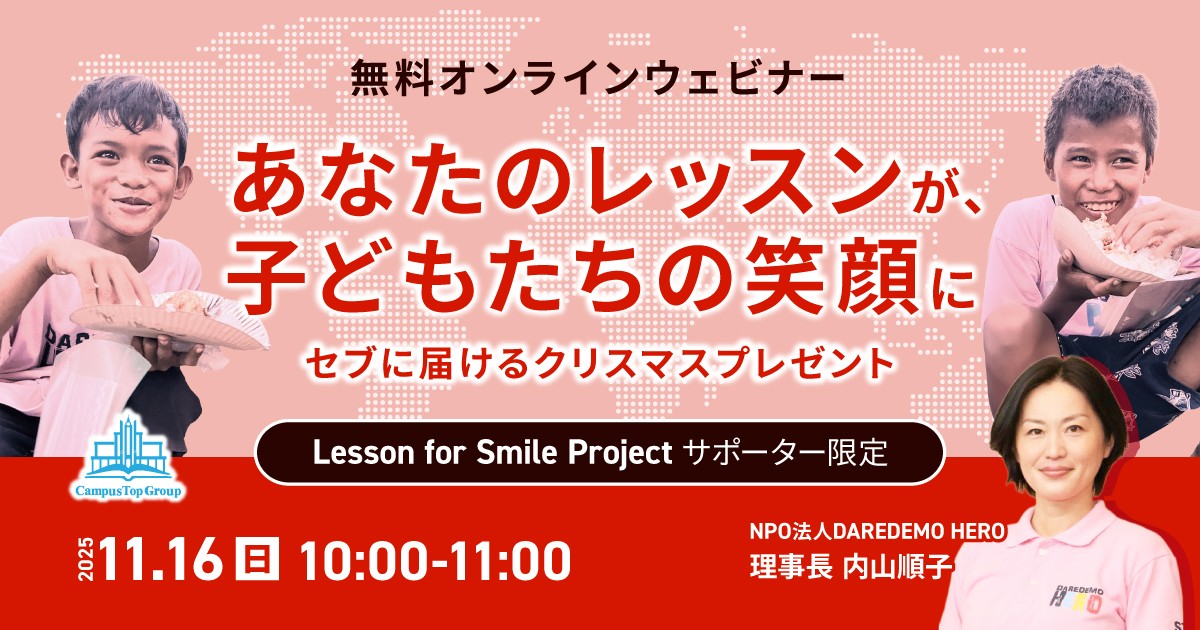 無料オンラインウェビナー

あなたのレッスンが、
子どもたちの笑顔に

セブに届けるクリスマスプレゼント

Lesson for Smile Project サポーター限定

CampusTop Group

2025 11.16 日 10:00-11:00

NPO法人DAREDEMO HERO
理事長 内山順子

DAREDEMO HERO